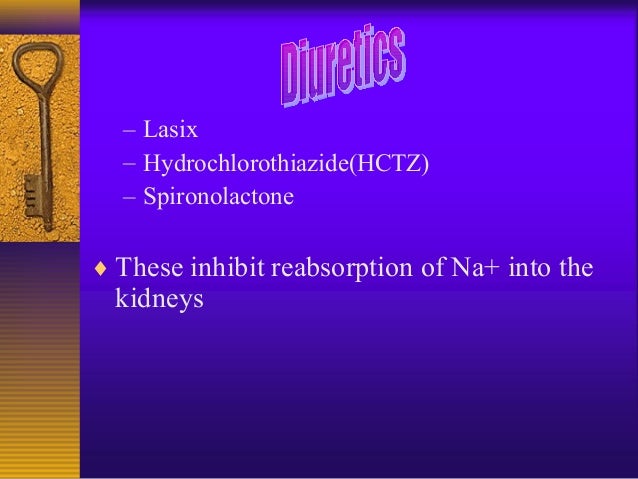 Diuretics

– Lasix
– Hydrochlorothiazide(HCTZ)
– Spironolactone

♦ These inhibit reabsorption of Na+ into the kidneys